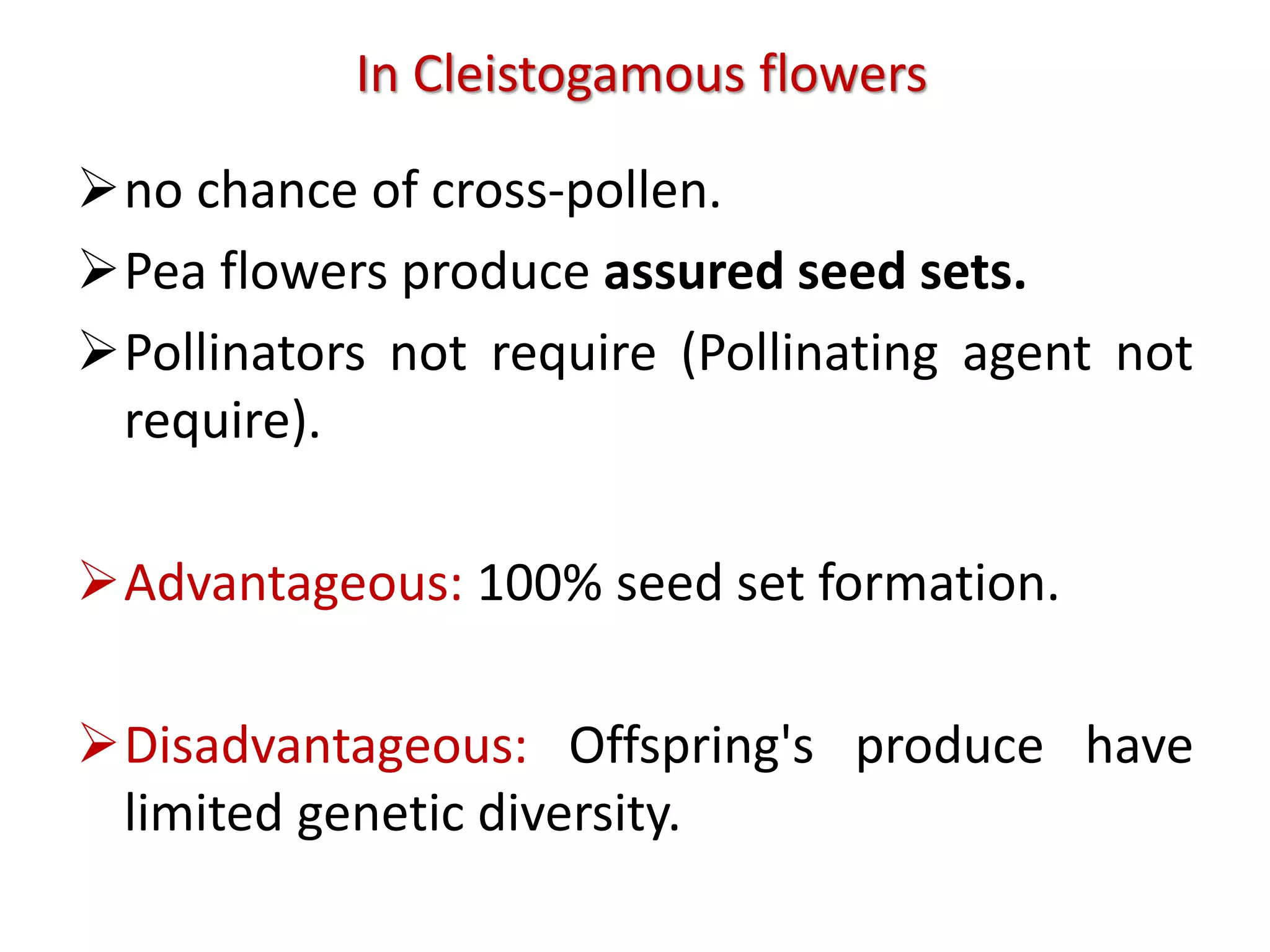 In Cleistogamous flowers

➢ no chance of cross-pollen.

➢ Pea flowers produce assured seed sets.

➢ Pollinators not require (Pollinating agent not require).

➢ Advantageous: 100% seed set formation.

➢ Disadvantageous: Offspring's produce have limited genetic diversity.